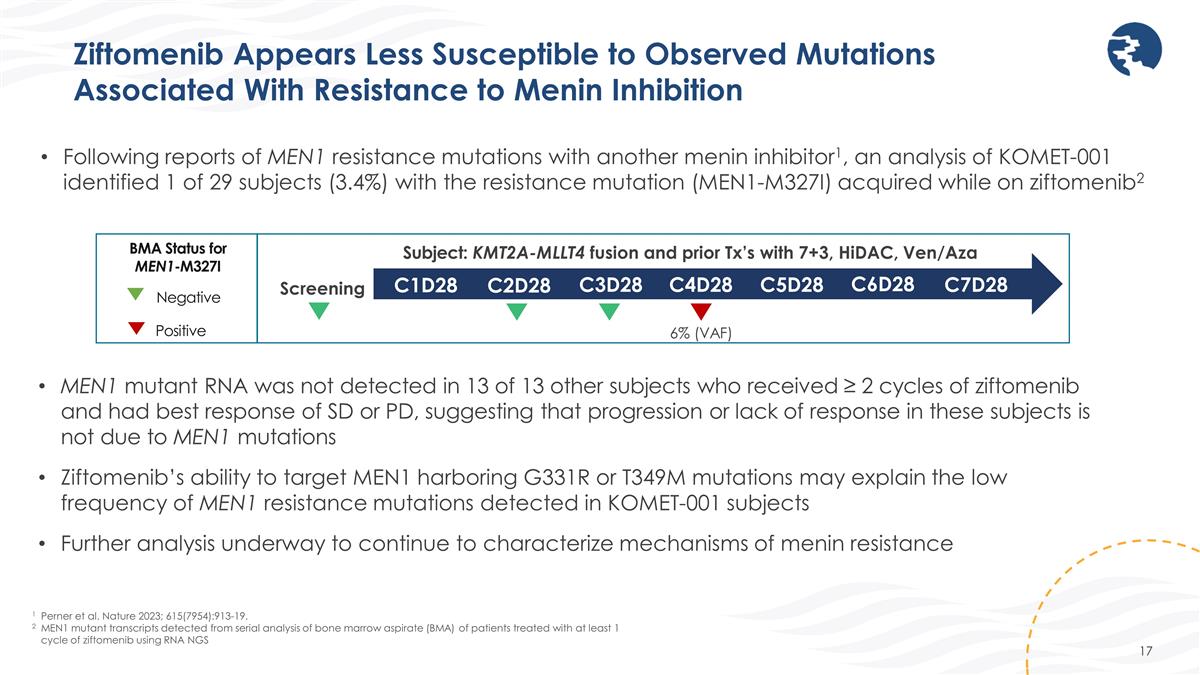 Ziftomenib Appears Less Susceptible to Observed Mutations Associated With Resistance to Menin Inhibition

• Following reports of MEN1 resistance mutations with another menin inhibitor$^1$, an analysis of KOMET-001 identified 1 of 29 subjects (3.4%) with the resistance mutation (MEN1-M327I) acquired while on ziftomenib$^2$

BMA Status for MEN1-M327I

Negative

Positive

Subject: KMT2A-MLLT4 fusion and prior Tx's with 7+3, HiDAC, Ven/Aza

Screening C1D28 C2D28 C3D28 C4D28 C5D28 C6D28 C7D28

6% (VAF)

• MEN1 mutant RNA was not detected in 13 of 13 other subjects who received ≥ 2 cycles of ziftomenib and had best response of SD or PD, suggesting that progression or lack of response in these subjects is not due to MEN1 mutations

• Ziftomenib's ability to target MEN1 harboring G331R or T349M mutations may explain the low frequency of MEN1 resistance mutations detected in KOMET-001 subjects

• Further analysis underway to continue to characterize mechanisms of menin resistance

$^1$ Perner et al. Nature 2023; 615(7954):913-19.
$^2$ MEN1 mutant transcripts detected from serial analysis of bone marrow aspirate (BMA) of patients treated with at least 1 cycle of ziftomenib using RNA NGS

17